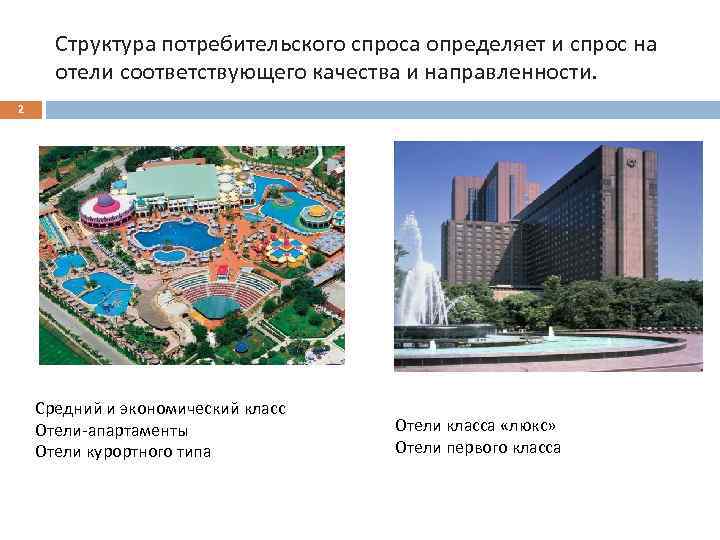 Структура потребительского спроса определяет и спрос на отели соответствующего качества и направленности.

2

Средний и экономический класс
Отели-апартаменты
Отели курортного типа

Отели класса «люкс»
Отели первого класса